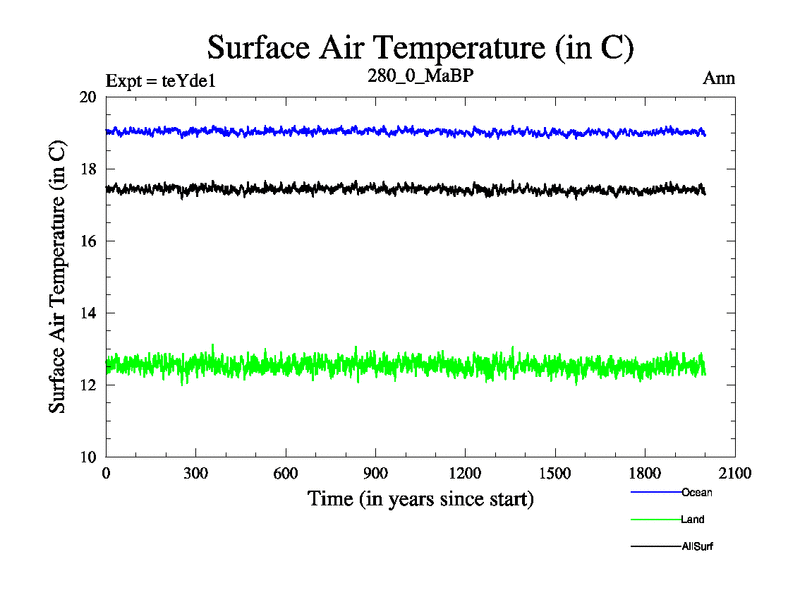 Surface Air Temperature (in C)

Expt = teYde1

280_0_MaBP

Ann

Surface Air Temperature (in C)

20
18
16
14
12
10

0
300
600
900
1200
1500
1800
2100

Time (in years since start)

Ocean

Land

AllSurf